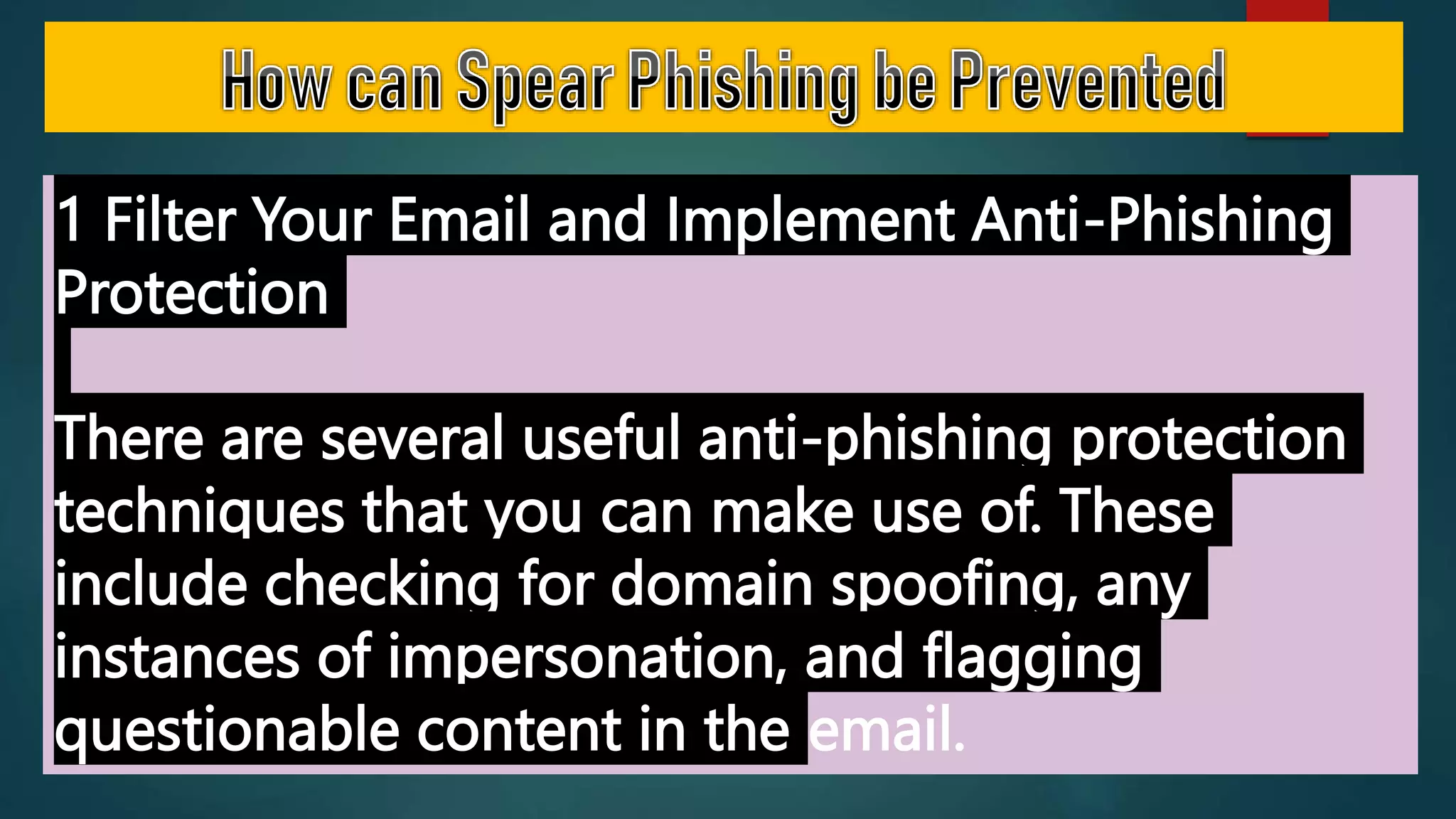 How can Spear Phishing be Prevented

1 Filter Your Email and Implement Anti-Phishing Protection

There are several useful anti-phishing protection techniques that you can make use of. These include checking for domain spoofing, any instances of impersonation, and flagging questionable content in the email.